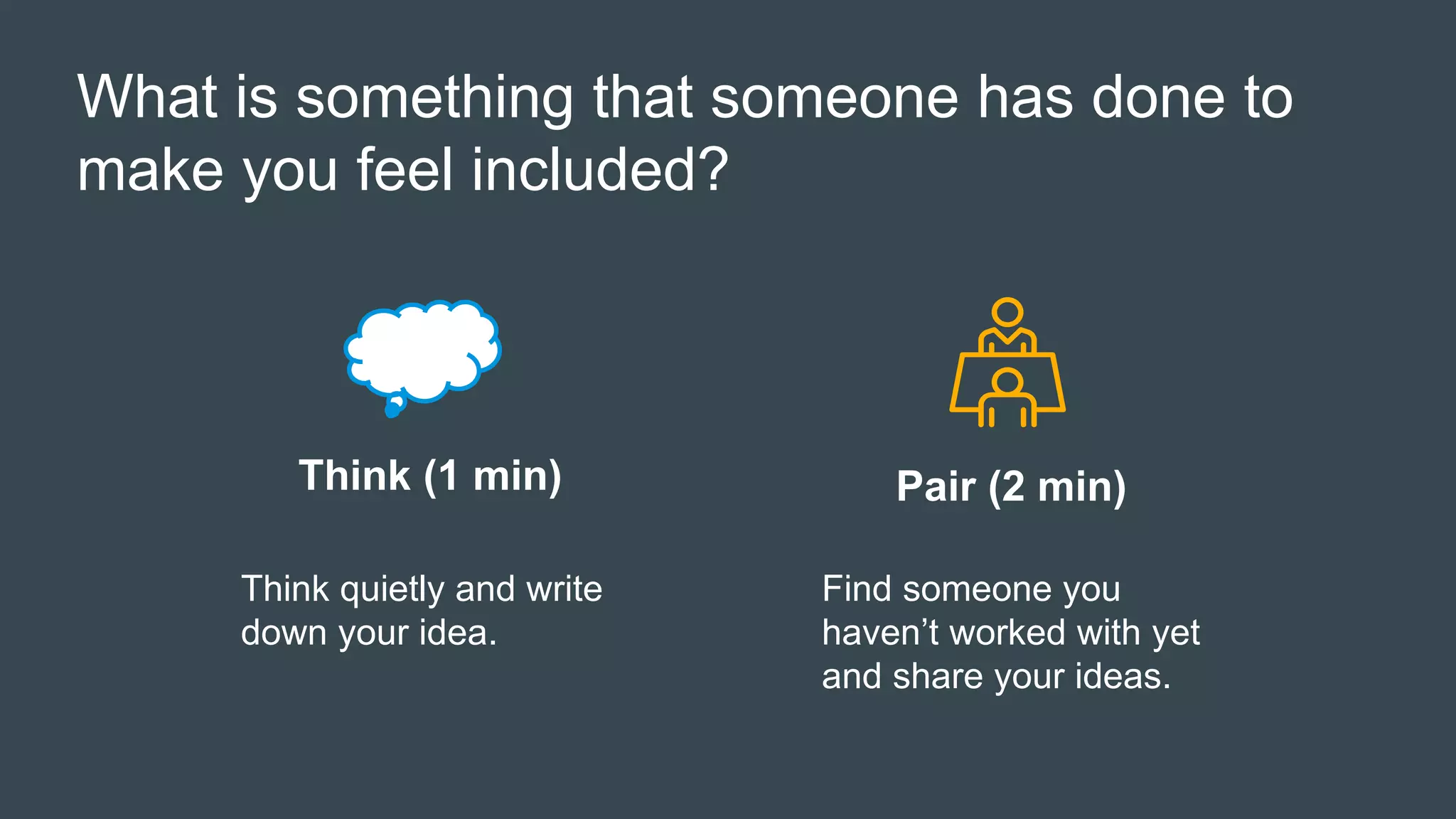 What is something that someone has done to make you feel included?

Think (1 min)

Think quietly and write down your idea.

Pair (2 min)

Find someone you haven’t worked with yet and share your ideas.